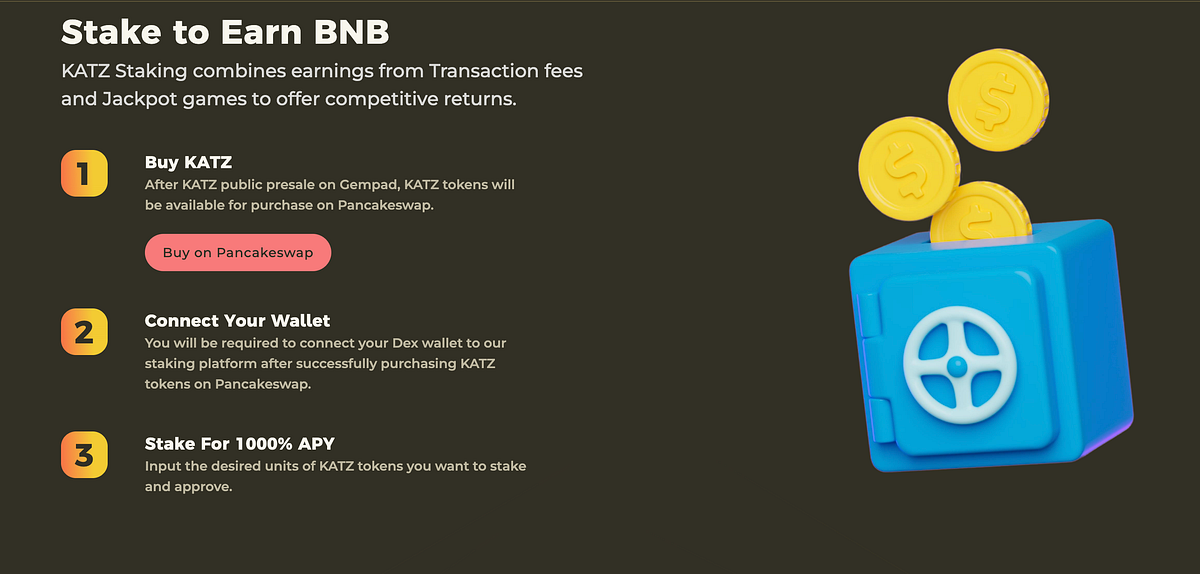 Stake to Earn BNB

KATZ Staking combines earnings from Transaction fees and Jackpot games to offer competitive returns.

1

Buy KATZ

After KATZ public presale on Gempad, KATZ tokens will be available for purchase on Pancakeswap.

Buy on Pancakeswap

2

Connect Your Wallet

You will be required to connect your Dex wallet to our staking platform after successfully purchasing KATZ tokens on Pancakeswap.

3

Stake For 1000% APY

Input the desired units of KATZ tokens you want to stake and approve.

$

$

$